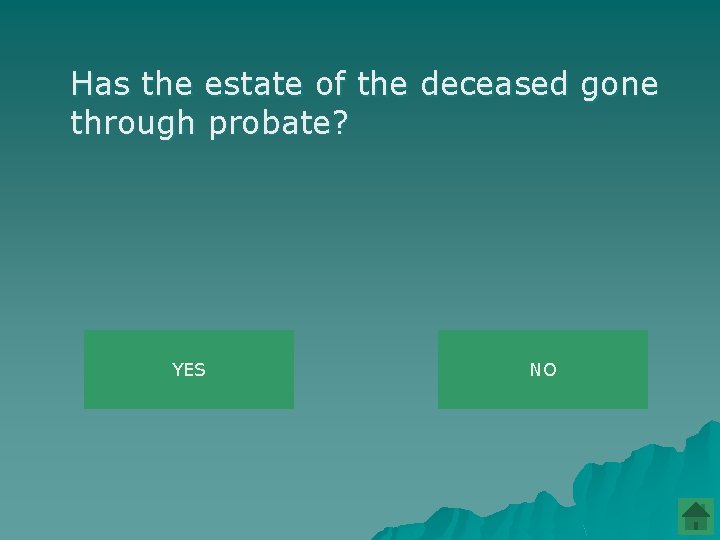 Has the estate of the deceased gone through probate?

YES

NO